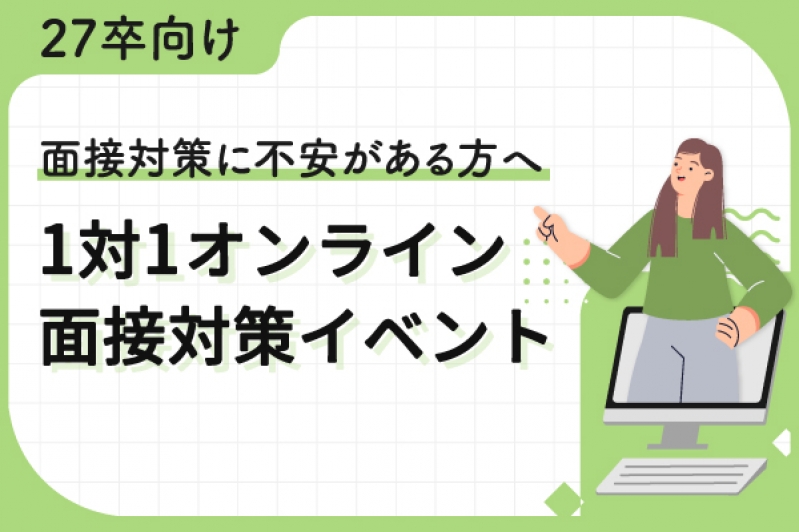 27卒向け

面接対策に不安がある方へ

1対1オンライン
面接対策イベント